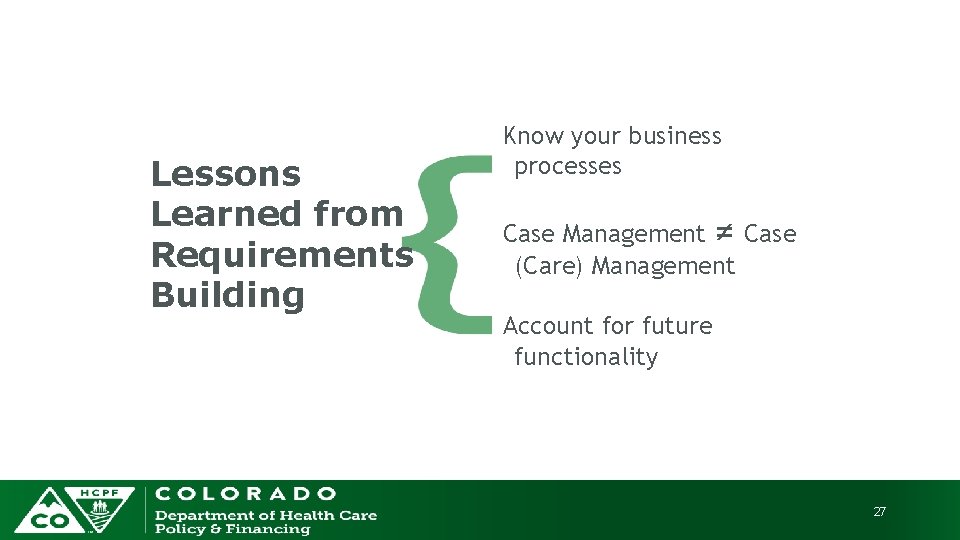 Lessons Learned from Requirements Building

Know your business processes

Case Management $\neq$ Case (Care) Management

Account for future functionality

HCPF
CO
COLORADO
Department of Health Care Policy & Financing

27